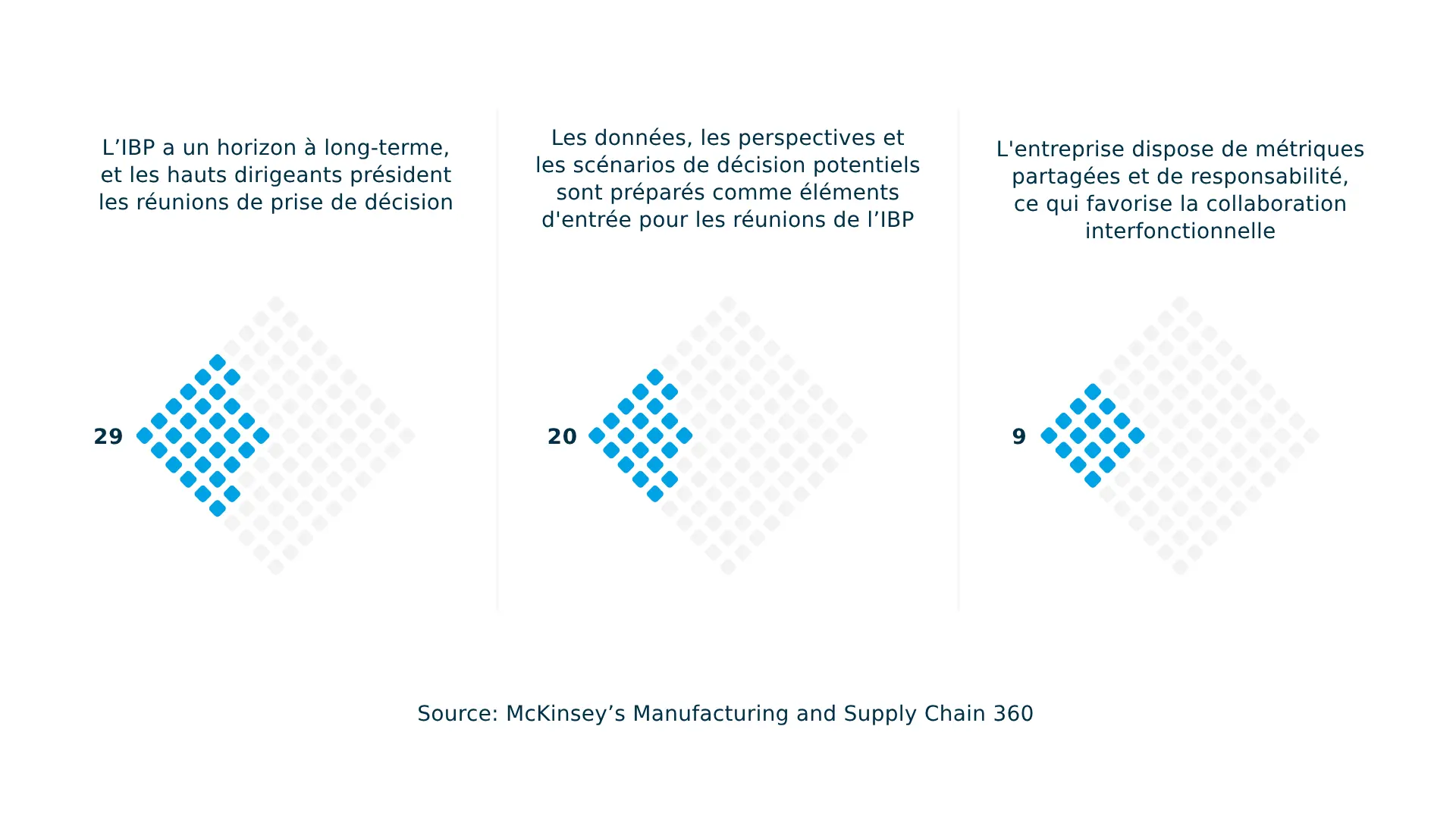 L’IBP a un horizon à long-terme, et les hauts dirigeants président les réunions de prise de décision

29

Les données, les perspectives et les scénarios de décision potentiels sont préparés comme éléments d'entrée pour les réunions de l’IBP

20

L'entreprise dispose de métriques partagées et de responsabilité, ce qui favorise la collaboration interfonctionnelle

9

Source: McKinsey’s Manufacturing and Supply Chain 360